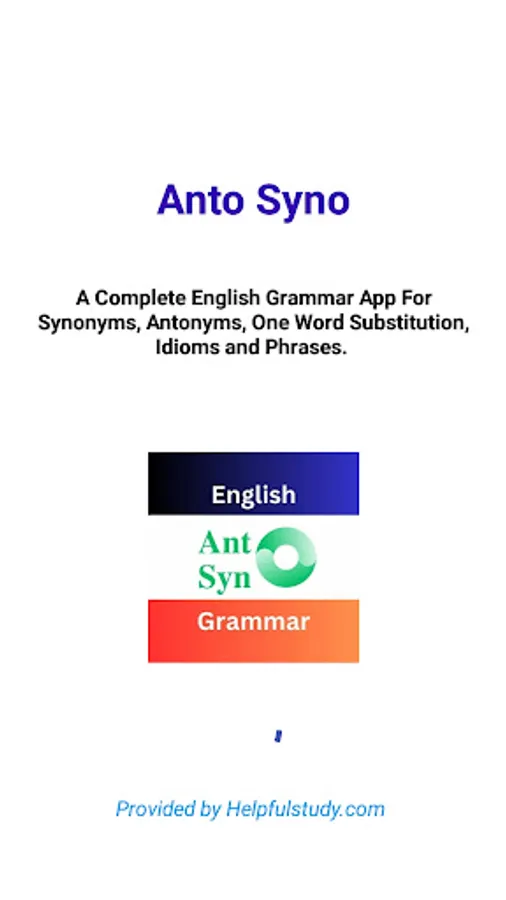 Anto Syno

A Complete English Grammar App For Synonyms, Antonyms, One Word Substitution, Idioms and Phrases.

English

Ant
Syn

Grammar

Provided by Helpfulstudy.com